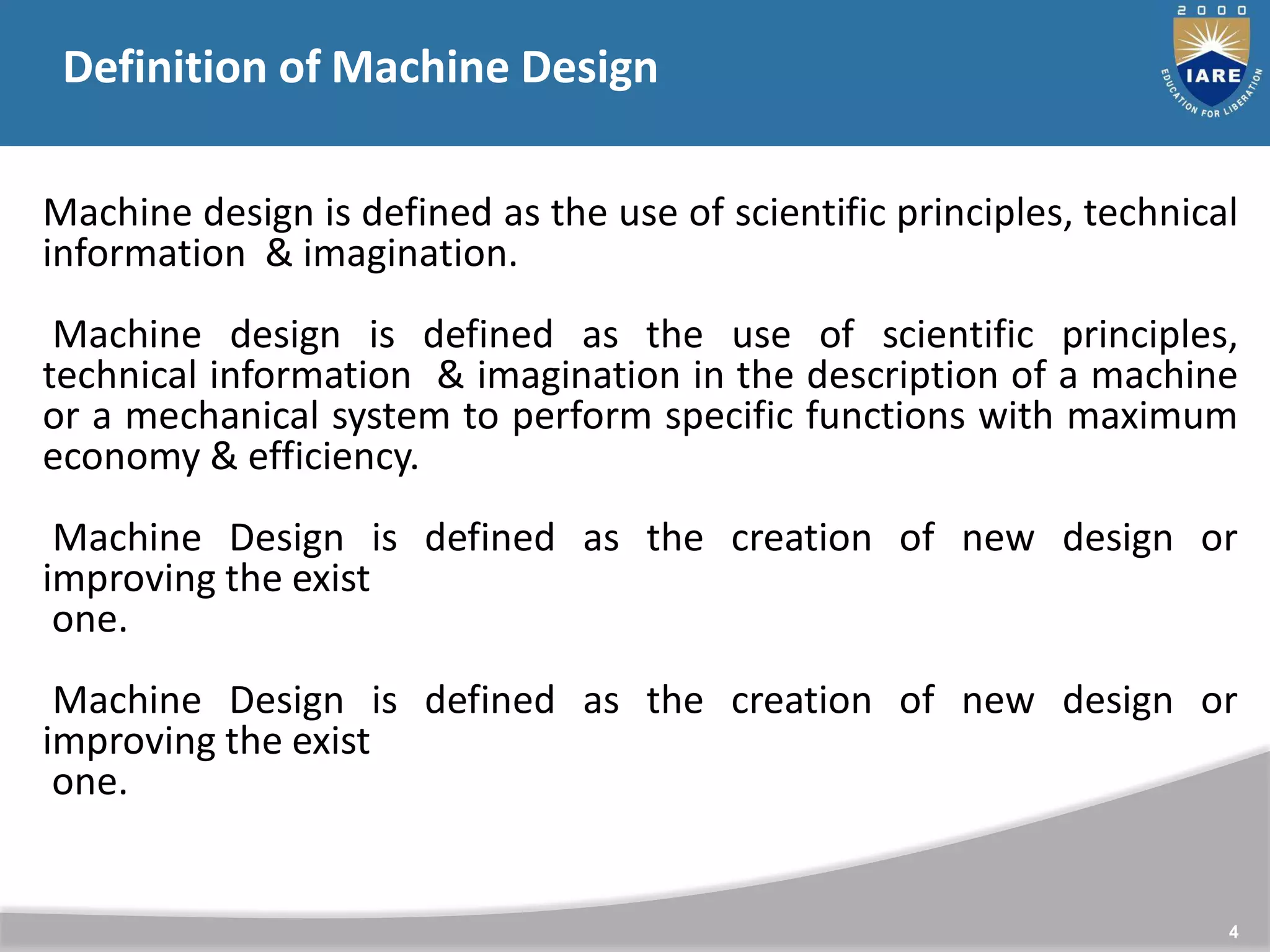 Definition of Machine Design

2000
IARE
EDUCATION FOR LIBERATION

Machine design is defined as the use of scientific principles, technical information & imagination.

Machine design is defined as the use of scientific principles, technical information & imagination in the description of a machine or a mechanical system to perform specific functions with maximum economy & efficiency.

Machine Design is defined as the creation of new design or improving the exist
one.

Machine Design is defined as the creation of new design or improving the exist
one.

4